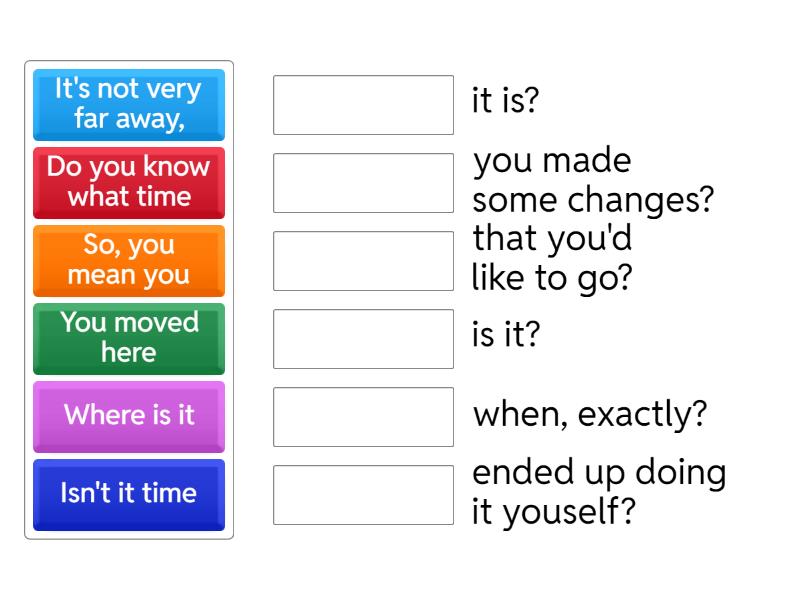 It's not very far away,

Do you know what time

So, you mean you

You moved here

Where is it

Isn't it time

it is?

you made some changes?

that you'd like to go?

is it?

when, exactly?

ended up doing it youself?